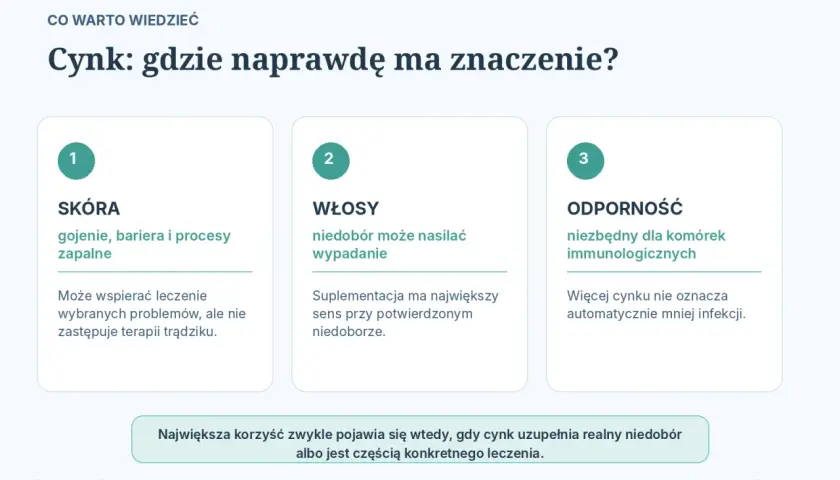 CO WARTO WIEDZIEĆ

Cynk: gdzie naprawdę ma znaczenie?

1

SKÓRA

gojenie, bariera i procesy zapalne

Może wspierać leczenie wybranych problemów, ale nie zastępuje terapii trądziku.

2

WŁOSY

niedobór może nasilać wypadanie

Suplementacja ma największy sens przy potwierdzonym niedoborze.

3

ODPORNOŚĆ

niezbędny dla komórek immunologicznych

Więcej cynku nie oznacza automatycznie mniej infekcji.

Największa korzyść zwykle pojawia się wtedy, gdy cynk uzupełnia realny niedobór albo jest częścią konkretnego leczenia.